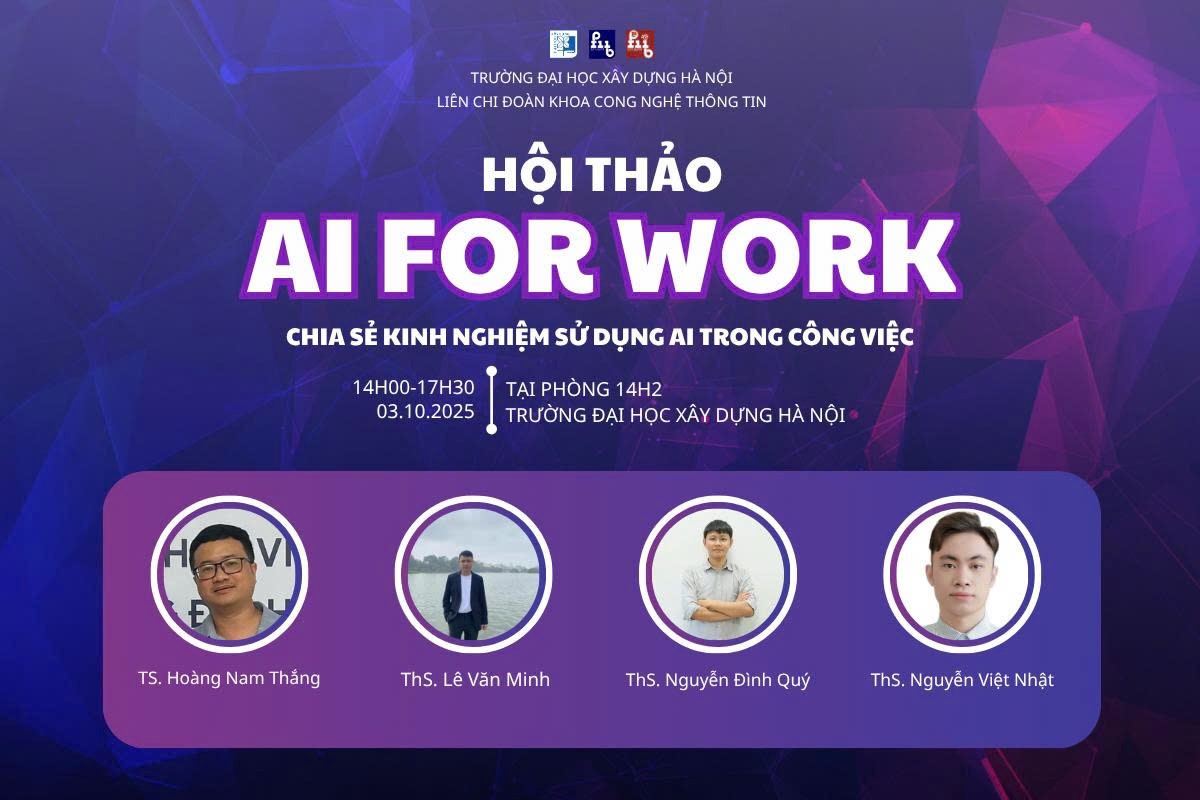 TRƯỜNG ĐẠI HỌC XÂY DỰNG HÀ NỘI
LIÊN CHI ĐOÀN KHOA CONG NGHỆ THÔNG TIN

HỘI THẢO
AI FOR WORK
CHIA SẺ KINH NGHIỆM SỬ DỤNG AI TRONG CÔNG VIỆC

14H00-17H30
03.10.2025

TẠI PHÒNG 14H2
TRƯỜNG ĐẠI HỌC XÂY DỰNG HÀ NỘI

TS. Hoàng Nam Thắng

ThS. Lê Văn Minh

ThS. Nguyễn Đình Quý

ThS. Nguyễn Việt Nhật